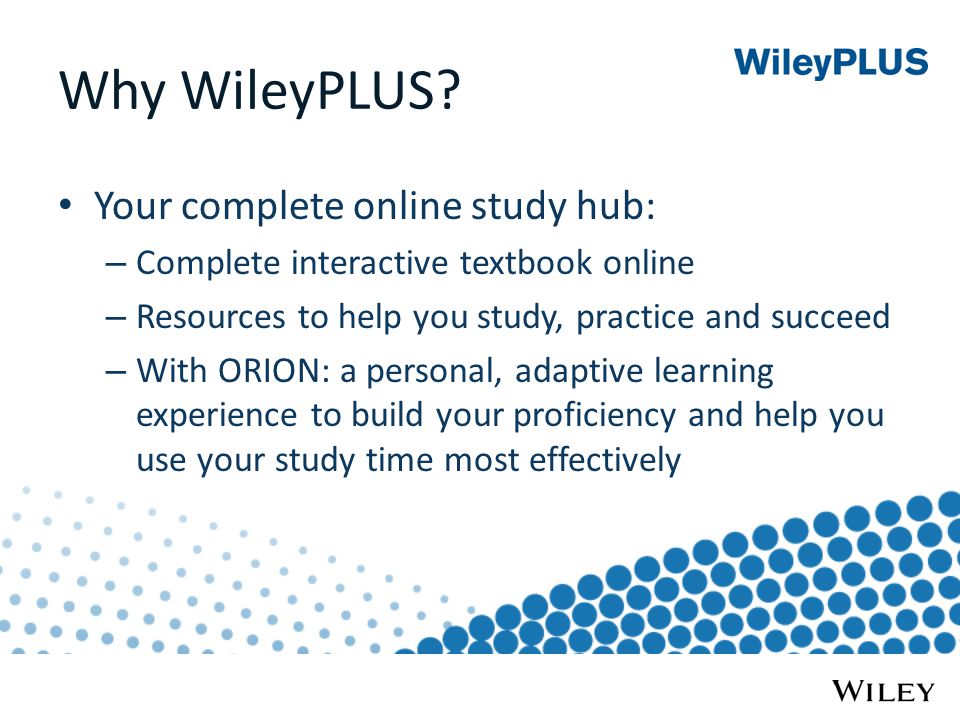 WileyPLUS

Why WileyPLUS?

• Your complete online study hub:
– Complete interactive textbook online
– Resources to help you study, practice and succeed
– With ORION: a personal, adaptive learning experience to build your proficiency and help you use your study time most effectively

WILEY